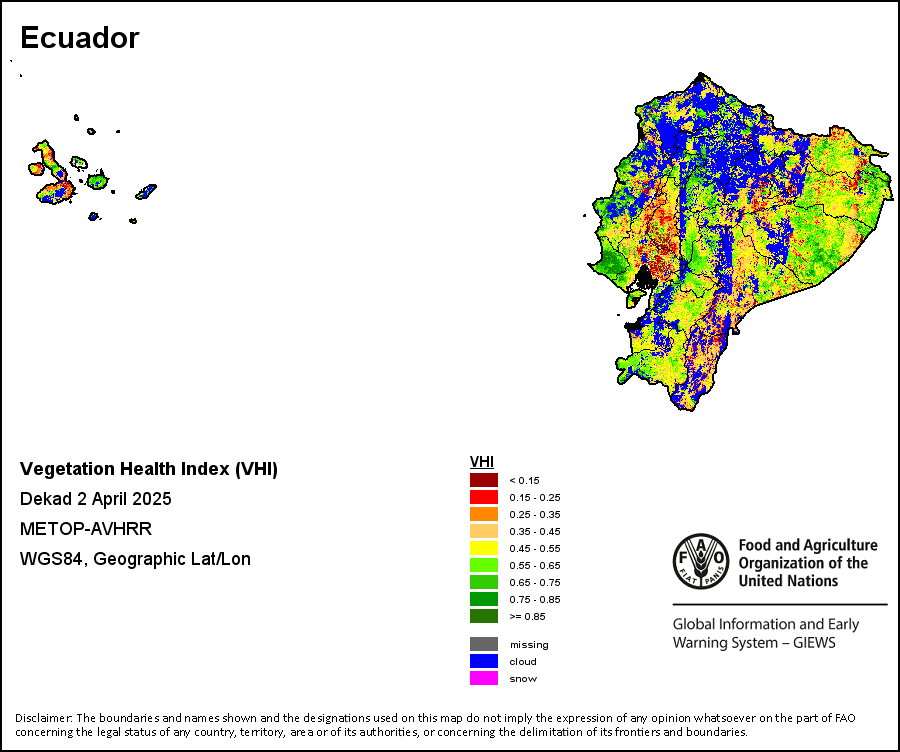 Ecuador

Vegetation Health Index (VHI)

Dekad 2 April 2025

METOP-AVHRR

WGS84, Geographic Lat/Lon

VHI

< 0.15
0.15 - 0.25
0.25 - 0.35
0.35 - 0.45
0.45 - 0.55
0.55 - 0.65
0.65 - 0.75
0.75 - 0.85
>= 0.85

missing
cloud
snow

FAO FIAT PANIS

Food and Agriculture Organization of the United Nations

Global Information and Early Warning System – GIEWS

Disclaimer: The boundaries and names shown and the designations used on this map do not imply the expression of any opinion whatsoever on the part of FAO concerning the legal status of any country, territory, area or of its authorities, or concerning the delimitation of its frontiers and boundaries.